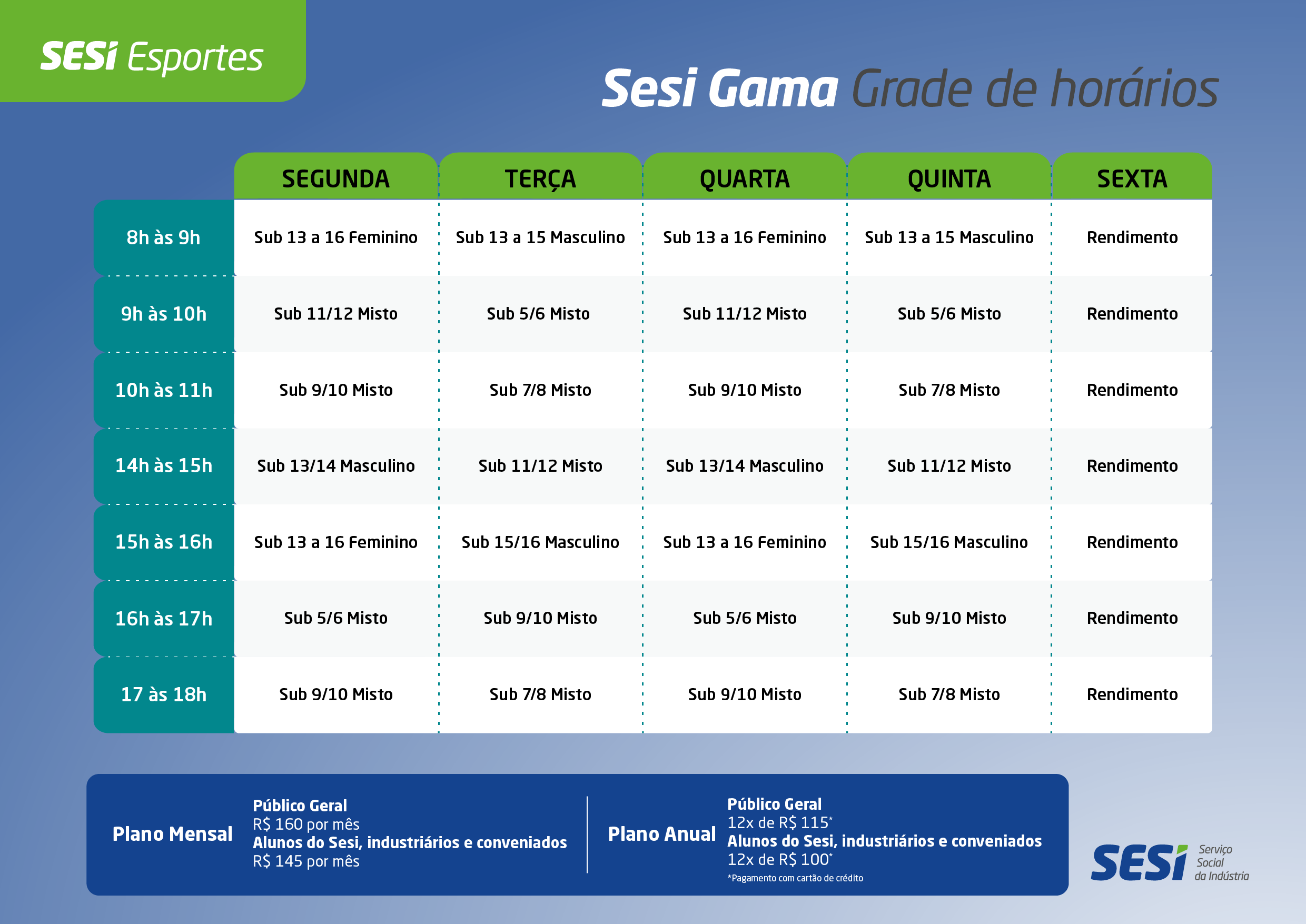 SESI Esportes

Sesi Gama Grade de horários

| | SEGUNDA | TERÇA | QUARTA | QUINTA | SEXTA |
|---|---|---|---|---|---|
| 8h às 9h | Sub 13 a 16 Feminino | Sub 13 a 15 Masculino | Sub 13 a 16 Feminino | Sub 13 a 15 Masculino | Rendimento |
| 9h às 10h | Sub 11/12 Misto | Sub 5/6 Misto | Sub 11/12 Misto | Sub 5/6 Misto | Rendimento |
| 10h às 11h | Sub 9/10 Misto | Sub 7/8 Misto | Sub 9/10 Misto | Sub 7/8 Misto | Rendimento |
| 14h às 15h | Sub 13/14 Masculino | Sub 11/12 Misto | Sub 13/14 Masculino | Sub 11/12 Misto | Rendimento |
| 15h às 16h | Sub 13 a 16 Feminino | Sub 15/16 Masculino | Sub 13 a 16 Feminino | Sub 15/16 Masculino | Rendimento |
| 16h às 17h | Sub 5/6 Misto | Sub 9/10 Misto | Sub 5/6 Misto | Sub 9/10 Misto | Rendimento |
| 17 às 18h | Sub 9/10 Misto | Sub 7/8 Misto | Sub 9/10 Misto | Sub 7/8 Misto | Rendimento |

Plano Mensal
Público Geral
R$ 160 por mês
Alunos do Sesi, industriários e conveniados
R$ 145 por mês

Plano Anual
Público Geral
12x de R$ 115*
Alunos do Sesi, industriários e conveniados
12x de R$ 100*
*Pagamento com cartão de crédito

SESI Serviço Social da Indústria